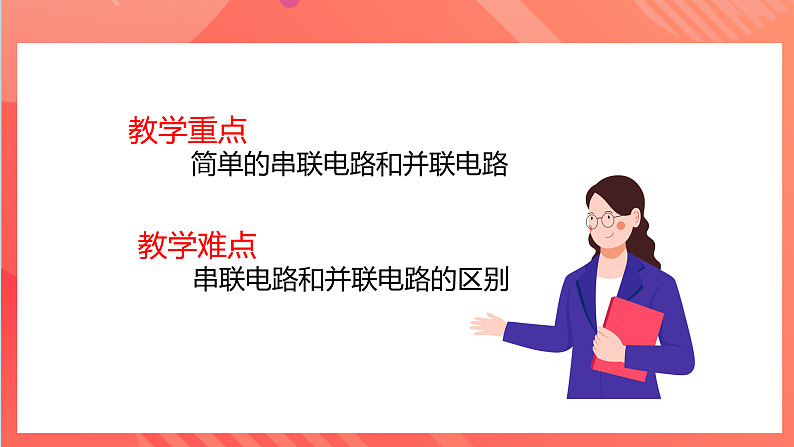 教学重点

简单的串联电路和并联电路

教学难点

串联电路和并联电路的区别